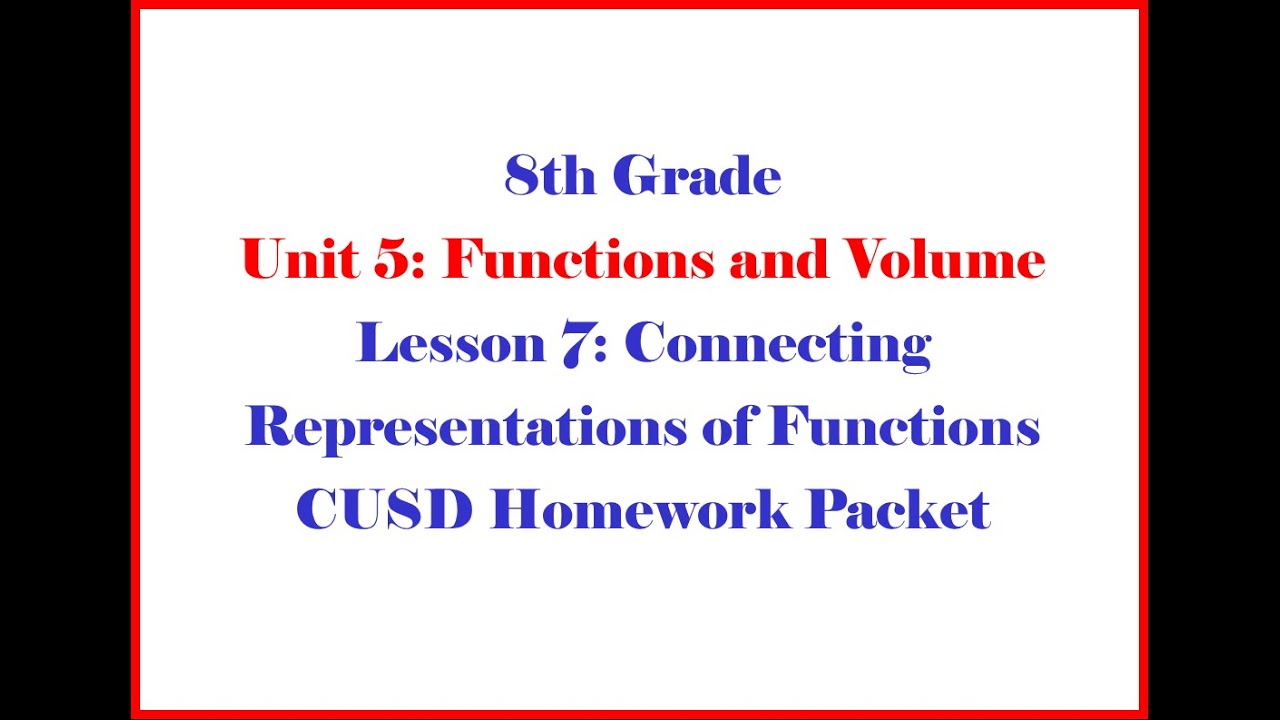 8th Grade
Unit 5: Functions and Volume
Lesson 7: Connecting Representations of Functions
CUSD Homework Packet